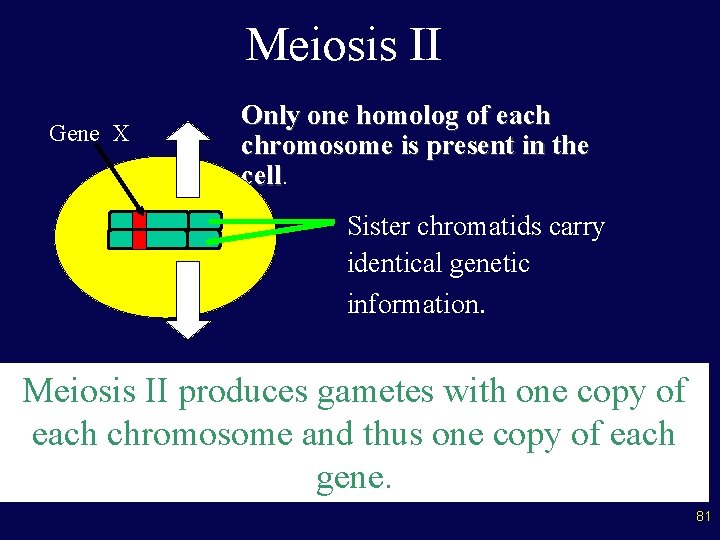 Meiosis II

Gene X

Only one homolog of each chromosome is present in the cell.

Sister chromatids carry identical genetic information.

Meiosis II produces gametes with one copy of each chromosome and thus one copy of each gene.

81